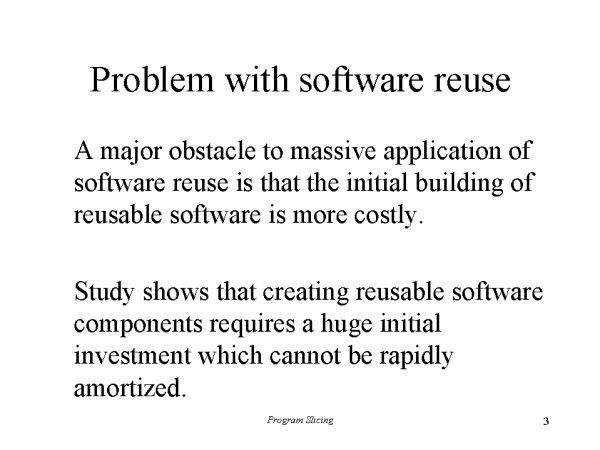 Problem with software reuse

A major obstacle to massive application of software reuse is that the initial building of reusable software is more costly.

Study shows that creating reusable software components requires a huge initial investment which cannot be rapidly amortized.

Program Slicing

3